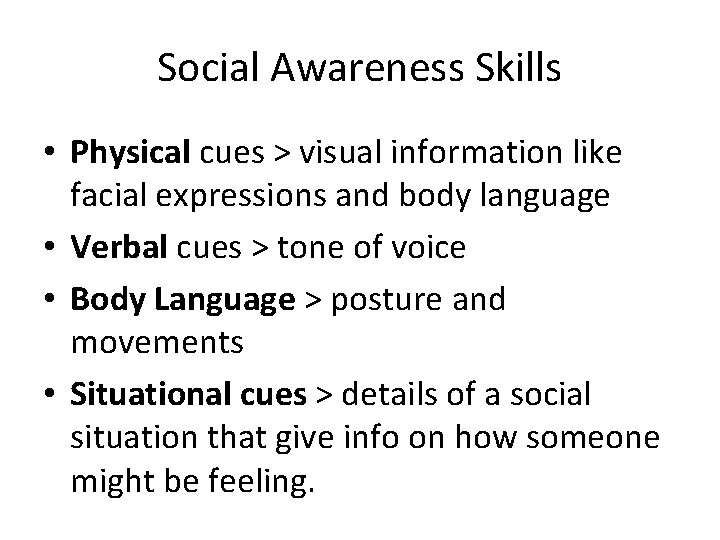 Social Awareness Skills

• Physical cues > visual information like facial expressions and body language
• Verbal cues > tone of voice
• Body Language > posture and movements
• Situational cues > details of a social situation that give info on how someone might be feeling.